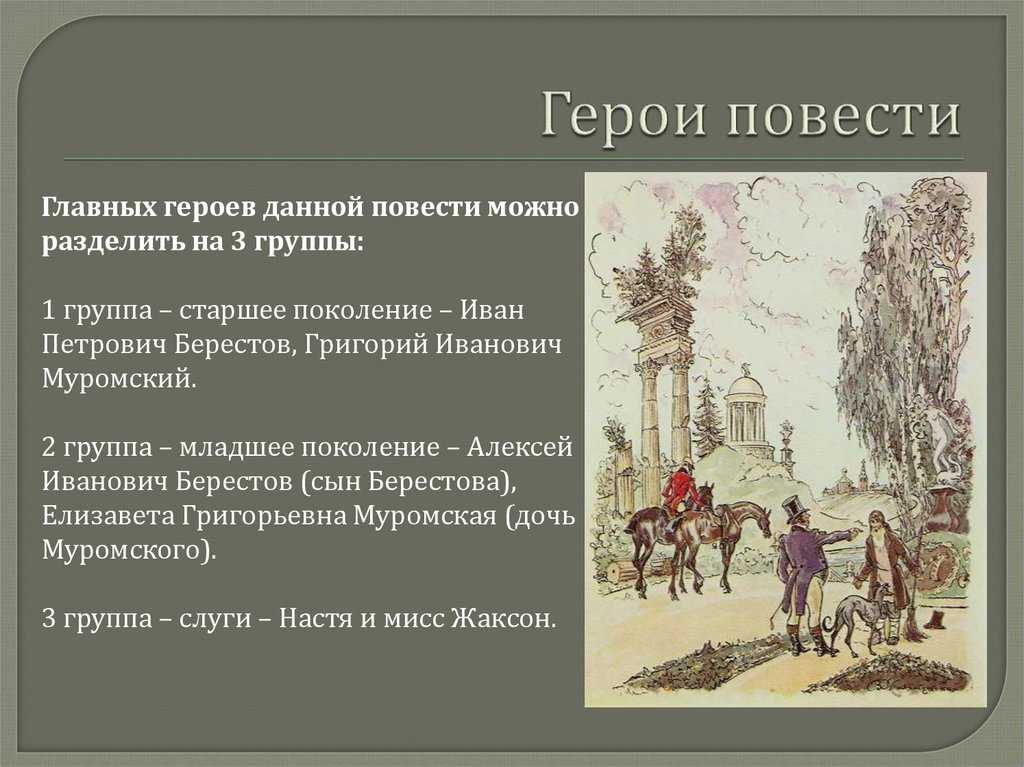 Герои повести

Главных героев данной повести можно разделить на 3 группы:

1 группа – старшее поколение – Иван Петрович Берестов, Григорий Иванович Муромский.

2 группа – младшее поколение – Алексей Иванович Берестов (сын Берестова), Елизавета Григорьевна Муромская (дочь Муромского).

3 группа – слуги – Настя и мисс Жаксон.